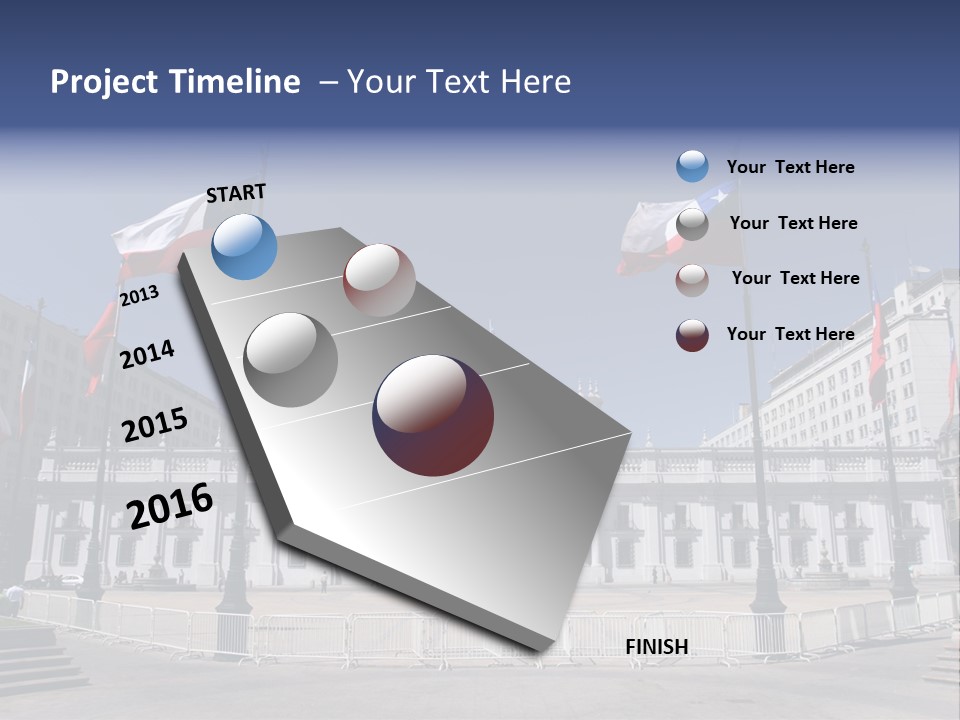 Project Timeline – Your Text Here

START

2013

2014

2015

2016

FINISH

Your Text Here

Your Text Here

Your Text Here

Your Text Here